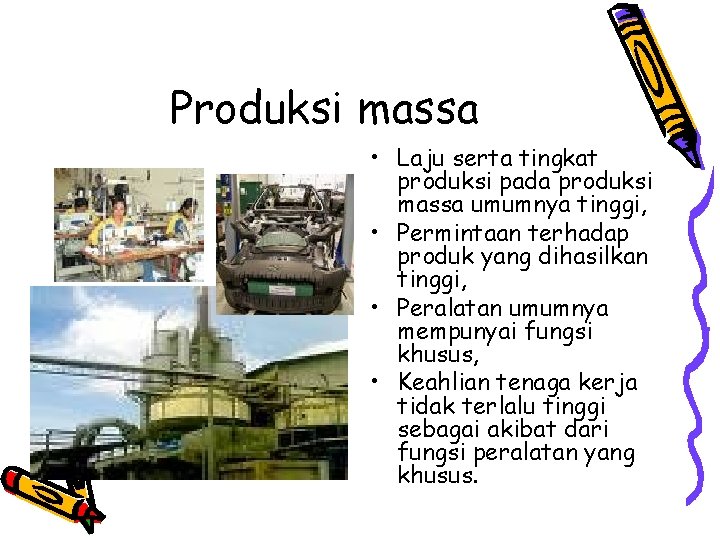 Produksi massa

• Laju serta tingkat produksi pada produksi massa umumnya tinggi,
• Permintaan terhadap produk yang dihasilkan tinggi,
• Peralatan umumnya mempunyai fungsi khusus,
• Keahlian tenaga kerja tidak terlalu tinggi sebagai akibat dari fungsi peralatan yang khusus.